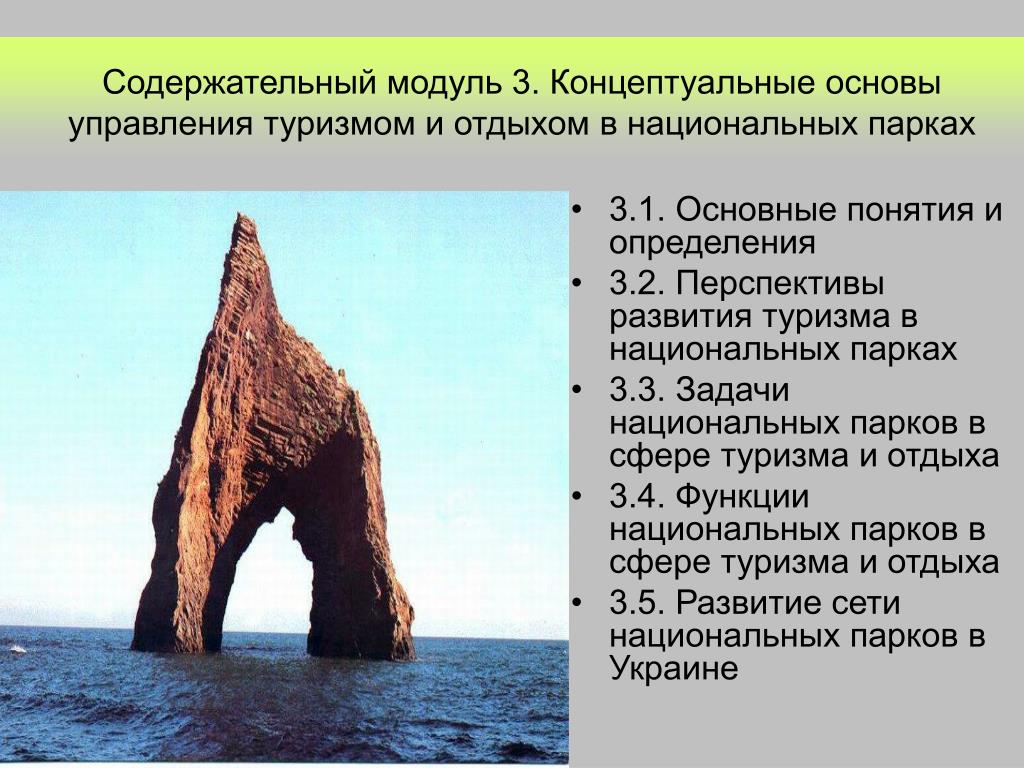 Содержательный модуль 3. Концептуальные основы управления туризмом и отдыхом в национальных парках

• 3.1. Основные понятия и определения
• 3.2. Перспективы развития туризма в национальных парках
• 3.3. Задачи национальных парков в сфере туризма и отдыха
• 3.4. Функции национальных парков в сфере туризма и отдыха
• 3.5. Развитие сети национальных парков в Украине